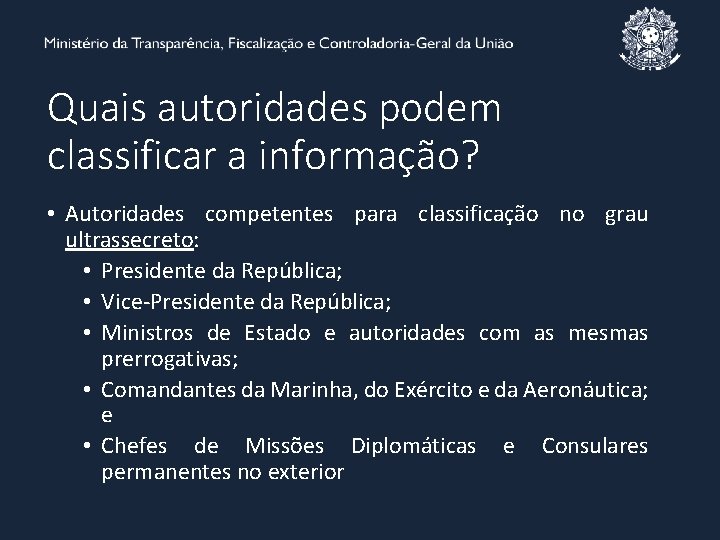 Ministério da Transparência, Fiscalização e Controladoria-Geral da União

Quais autoridades podem classificar a informação?

• Autoridades competentes para classificação no grau ultrassecreto:
  • Presidente da República;
  • Vice-Presidente da República;
  • Ministros de Estado e autoridades com as mesmas prerrogativas;
  • Comandantes da Marinha, do Exército e da Aeronáutica; e
  • Chefes de Missões Diplomáticas e Consulares permanentes no exterior